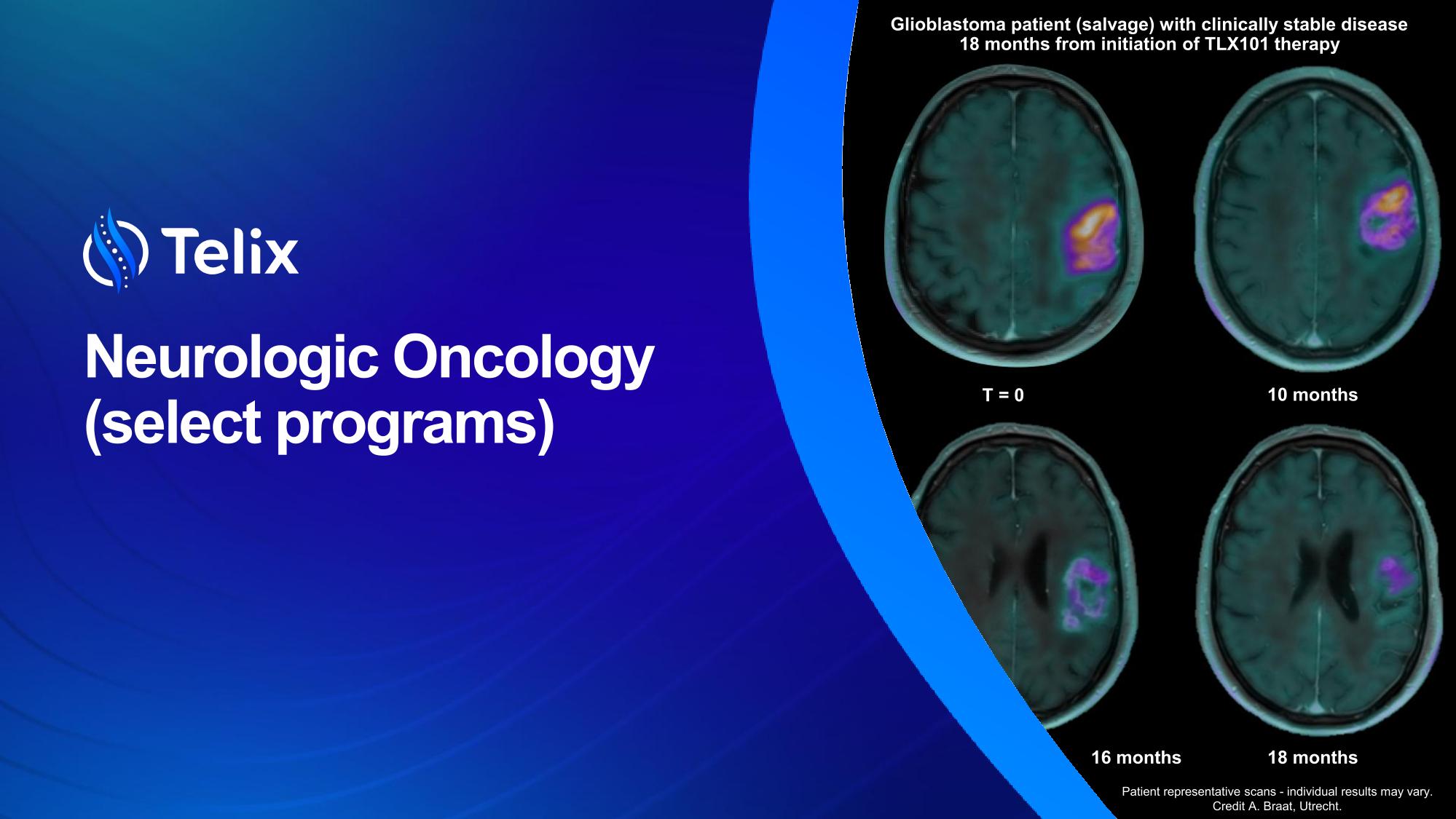 Telix

Neurologic Oncology (select programs)

Glioblastoma patient (salvage) with clinically stable disease
18 months from initiation of TLX101 therapy

T = 0

10 months

16 months

18 months

Patient representative scans - individual results may vary.
Credit A. Braat, Utrecht.